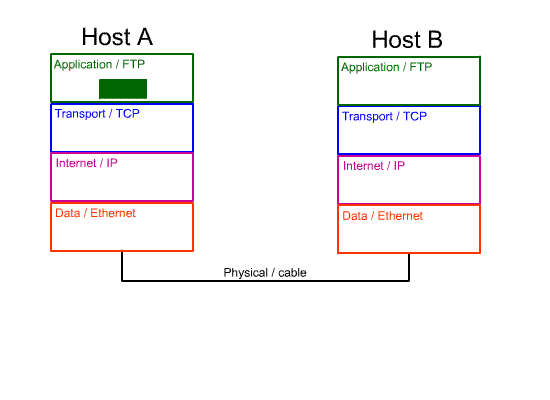 Host A

Application / FTP

Transport / TCP

Internet / IP

Data / Ethernet

Host B

Application / FTP

Transport / TCP

Internet / IP

Data / Ethernet

Physical / cable